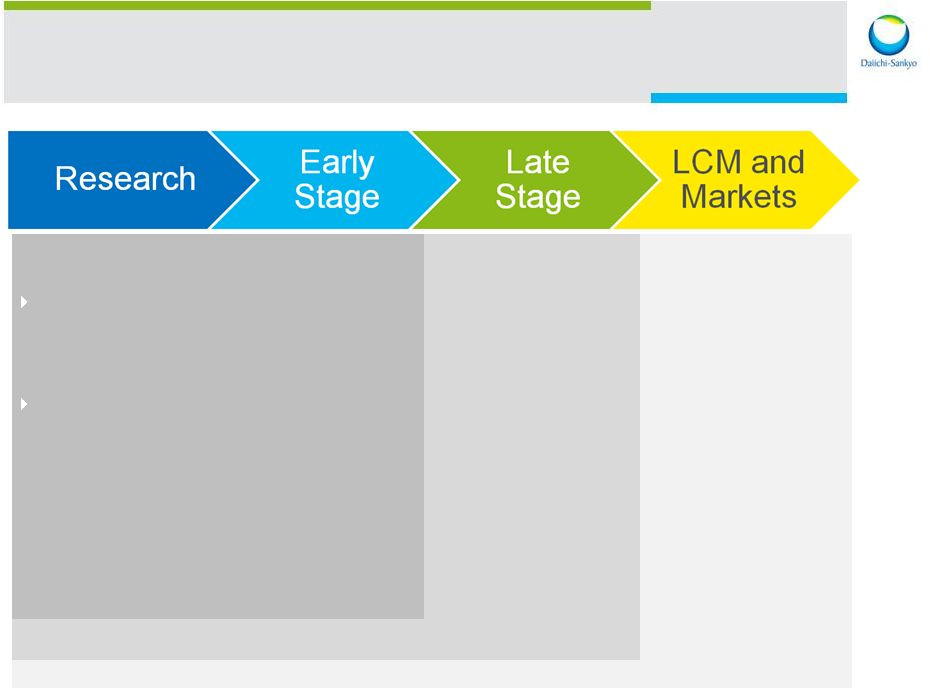 Daiichi-Sankyo

Research

Early Stage

Late Stage

LCM and Markets